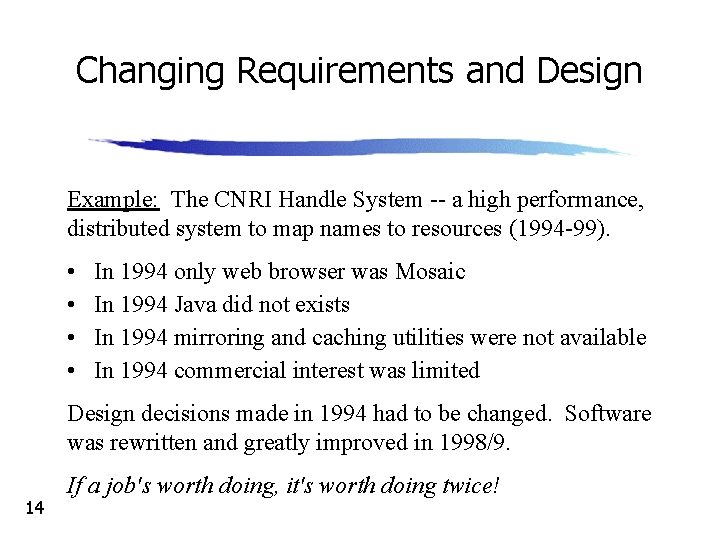 Changing Requirements and Design

Example: The CNRI Handle System -- a high performance, distributed system to map names to resources (1994-99).

• In 1994 only web browser was Mosaic
• In 1994 Java did not exists
• In 1994 mirroring and caching utilities were not available
• In 1994 commercial interest was limited

Design decisions made in 1994 had to be changed. Software was rewritten and greatly improved in 1998/9.

If a job's worth doing, it's worth doing twice!

14